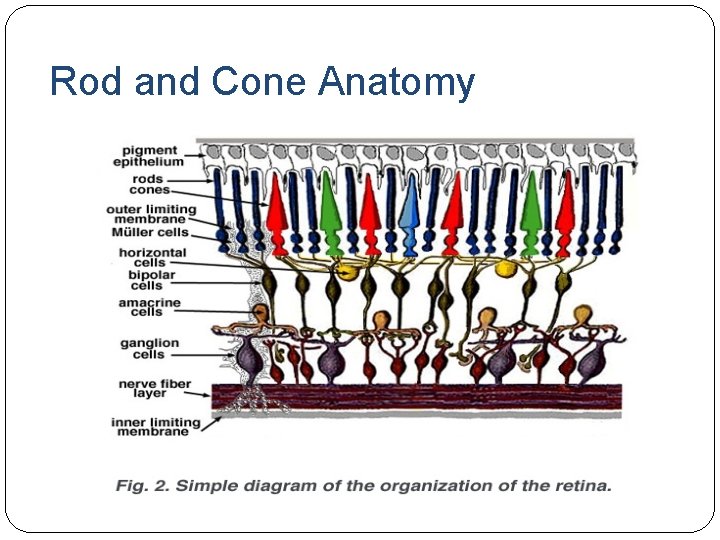 Rod and Cone Anatomy

pigment epithelium
rods
cones
outer limiting membrane
Müller cells
horizontal cells
bipolar cells
amacrine cells
ganglion cells
nerve fiber layer
inner limiting membrane

Fig. 2. Simple diagram of the organization of the retina.